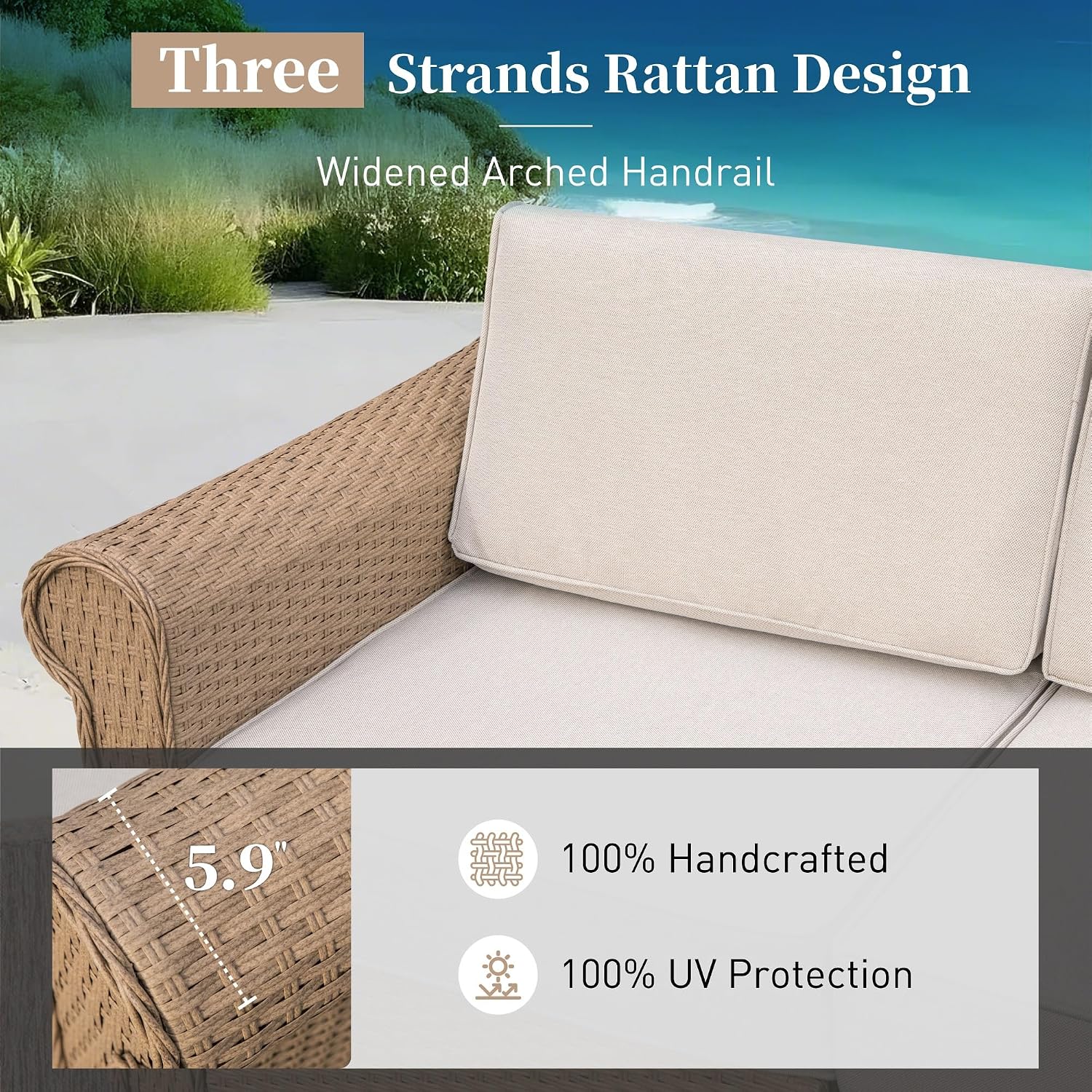 Three Strands Rattan Design

Widened Arched Handrail

5.9"

100% Handcrafted

100% UV Protection